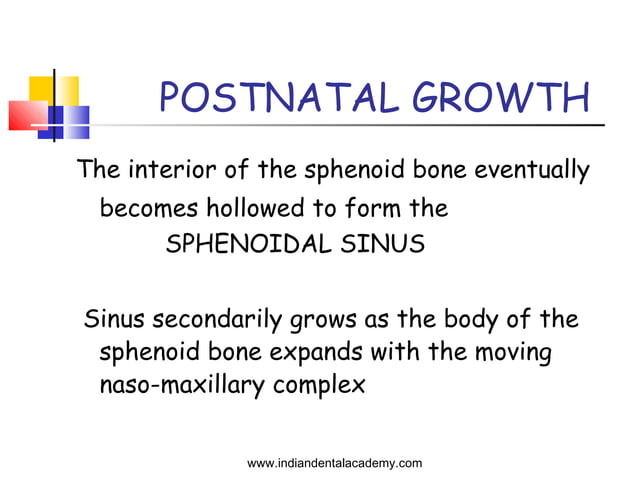 POSTNATAL GROWTH

The interior of the sphenoid bone eventually becomes hollowed to form the SPHENOIDAL SINUS

Sinus secondarily grows as the body of the sphenoid bone expands with the moving naso-maxillary complex

www.indiandentalacademy.com